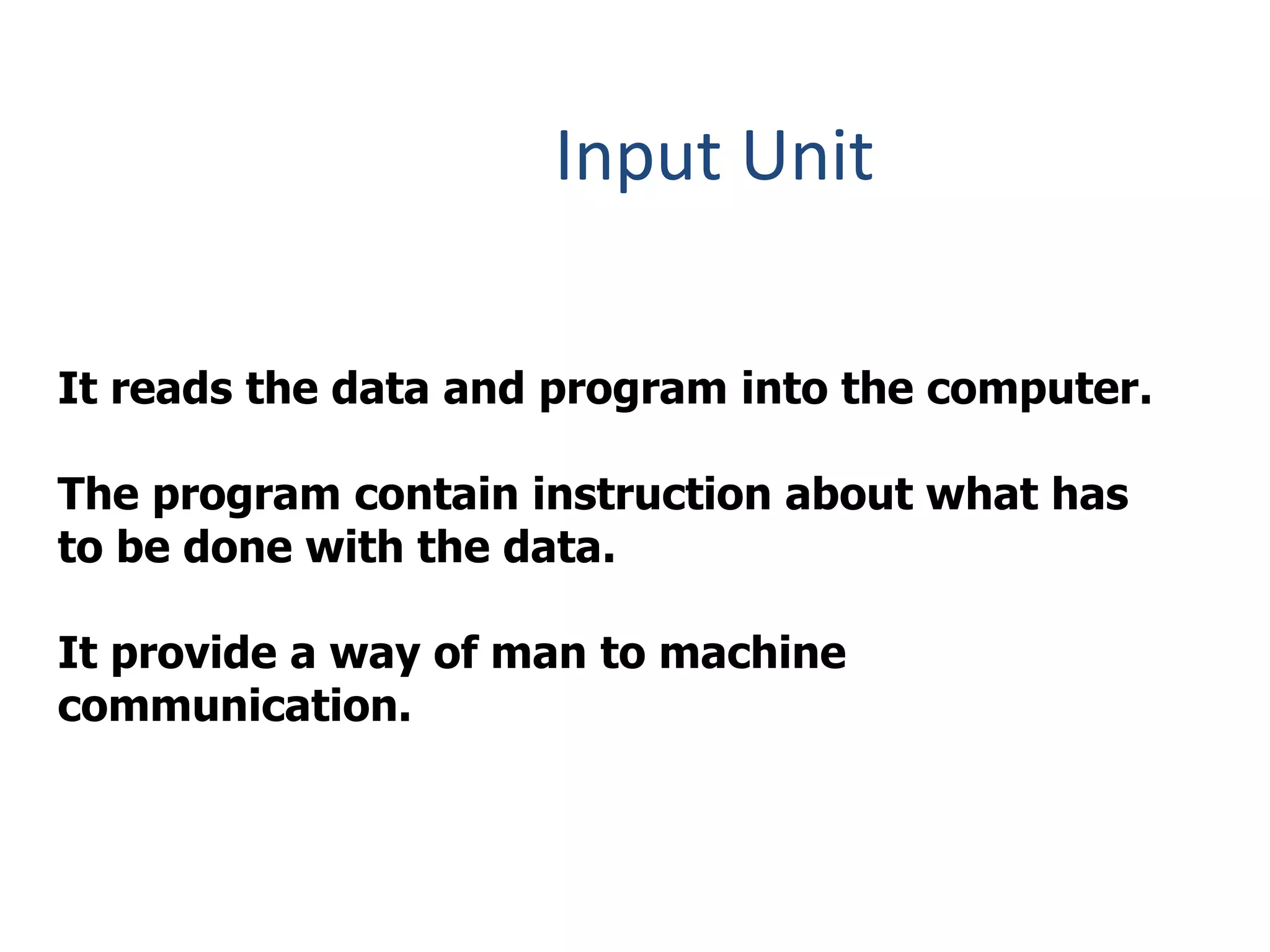 Input Unit

It reads the data and program into the computer.

The program contain instruction about what has to be done with the data.

It provide a way of man to machine communication.